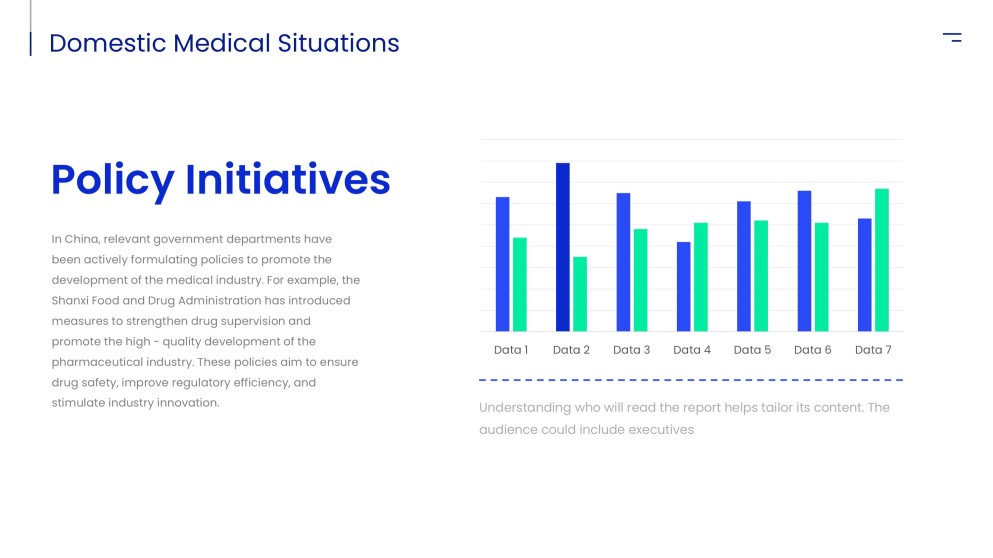 Domestic Medical Situations

Policy Initiatives

In China, relevant government departments have been actively formulating policies to promote the development of the medical industry. For example, the Shanxi Food and Drug Administration has introduced measures to strengthen drug supervision and promote the high - quality development of the pharmaceutical industry. These policies aim to ensure drug safety, improve regulatory efficiency, and stimulate industry innovation.

Data 1 Data 2 Data 3 Data 4 Data 5 Data 6 Data 7

Understanding who will read the report helps tailor its content. The audience could include executives